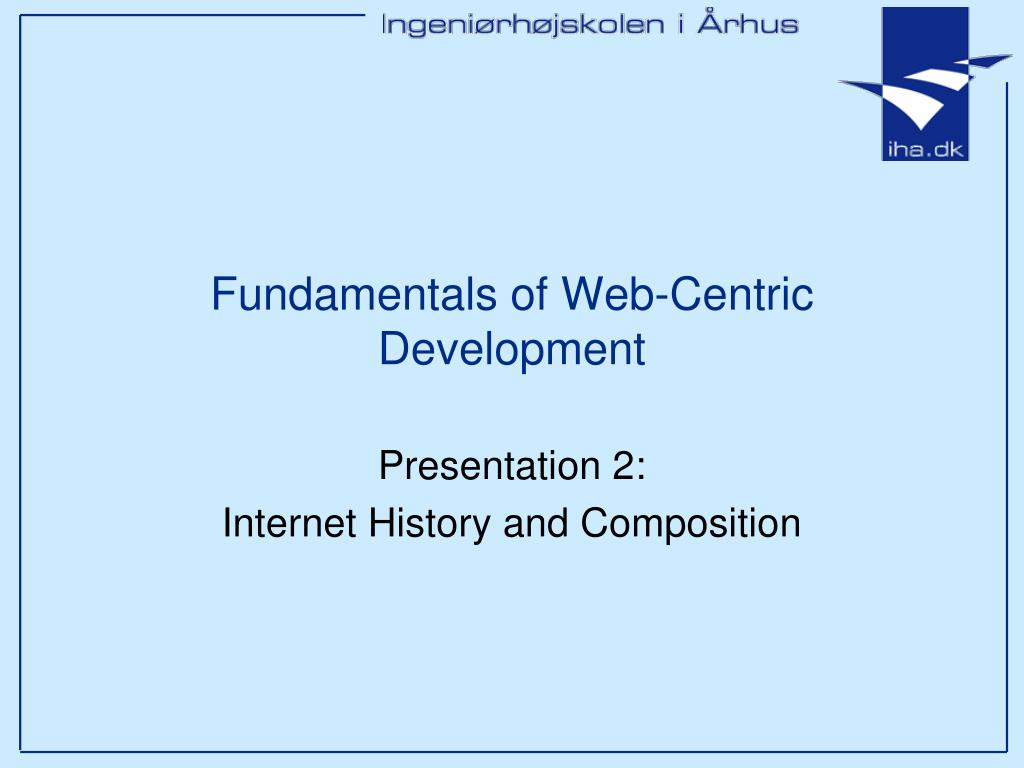 Ingeniørhøjskolen i Århus

iha.dk

Fundamentals of Web-Centric Development

Presentation 2:

Internet History and Composition